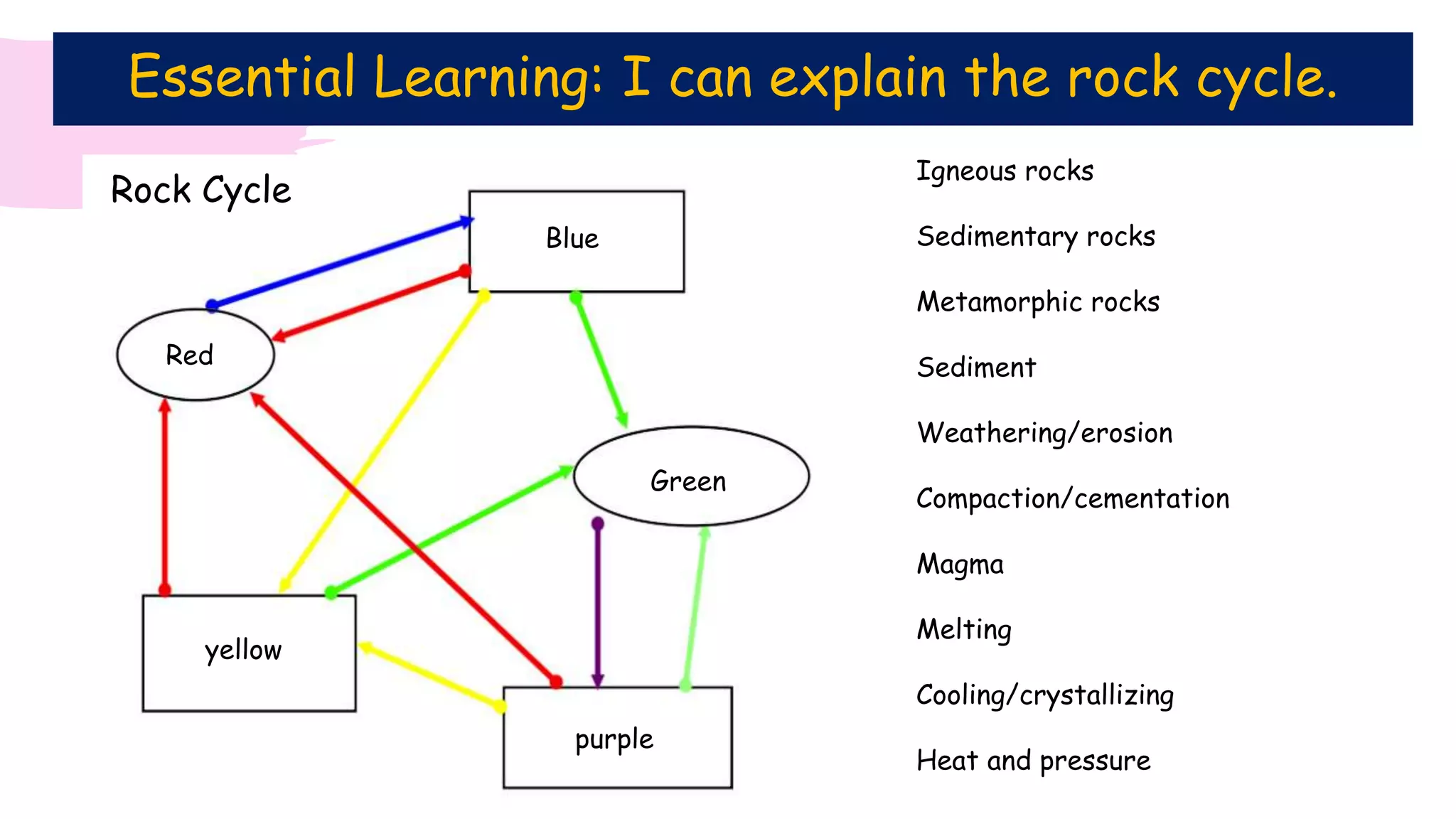 Essential Learning: I can explain the rock cycle.

Rock Cycle

Blue

Red

Green

yellow

purple

Igneous rocks

Sedimentary rocks

Metamorphic rocks

Sediment

Weathering/erosion

Compaction/cementation

Magma

Melting

Cooling/crystallizing

Heat and pressure